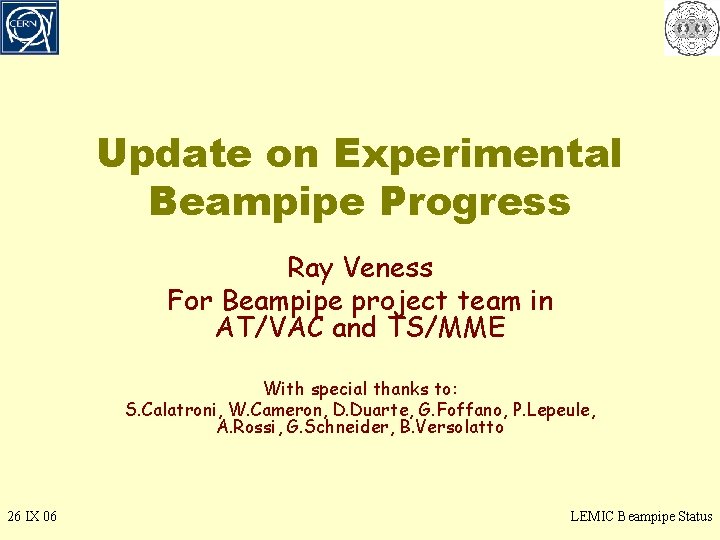 CERN

Update on Experimental Beampipe Progress

Ray Veness
For Beampipe project team in AT/VAC and TS/MME

With special thanks to:
S.Calatroni, W.Cameron, D.Duarte, G.Foffano, P.Lepeule, A.Rossi, G.Schneider, B.Versolatto

26 IX 06

LEMIC Beampipe Status